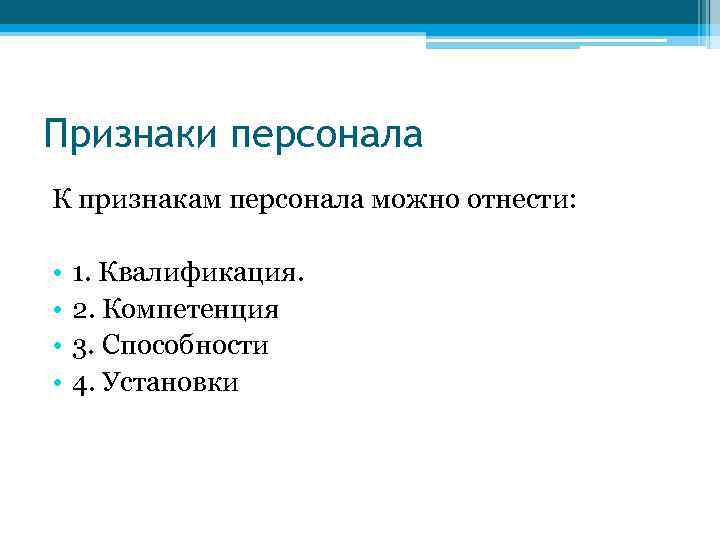 Признаки персонала

К признакам персонала можно отнести:

• 1. Квалификация.
• 2. Компетенция
• 3. Способности
• 4. Установки